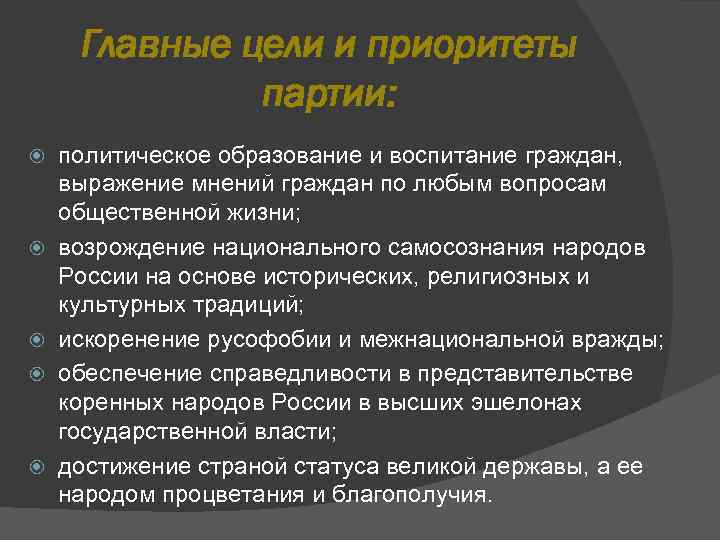 Главные цели и приоритеты партии:

политическое образование и воспитание граждан, выражение мнений граждан по любым вопросам общественной жизни;

возрождение национального самосознания народов России на основе исторических, религиозных и культурных традиций;

искоренение русофобии и межнациональной вражды;

обеспечение справедливости в представительстве коренных народов России в высших эшелонах государственной власти;

достижение страной статуса великой державы, а ее народом процветания и благополучия.